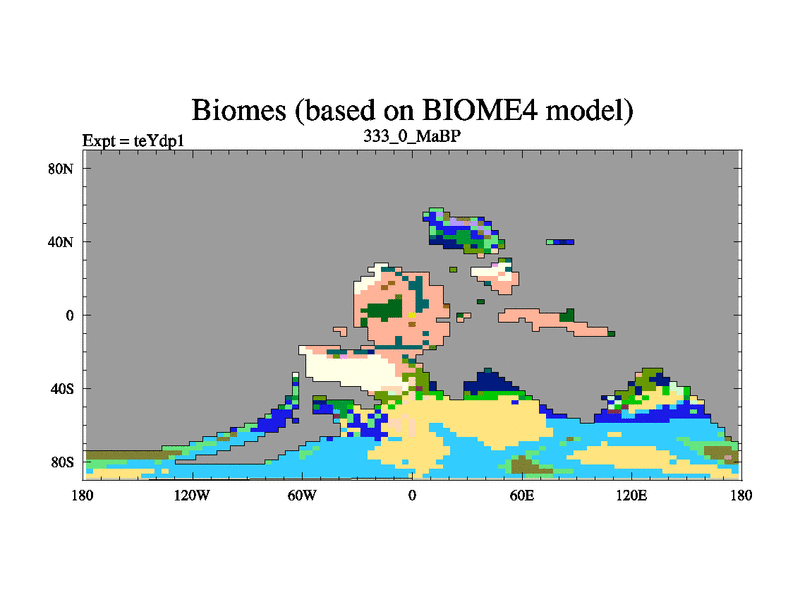 Biomes (based on BIOME4 model)

Expt = teYdp1

333_0_MaBP

80N
40N
0
40S
80S

180
120W
60W
0
60E
120E
180